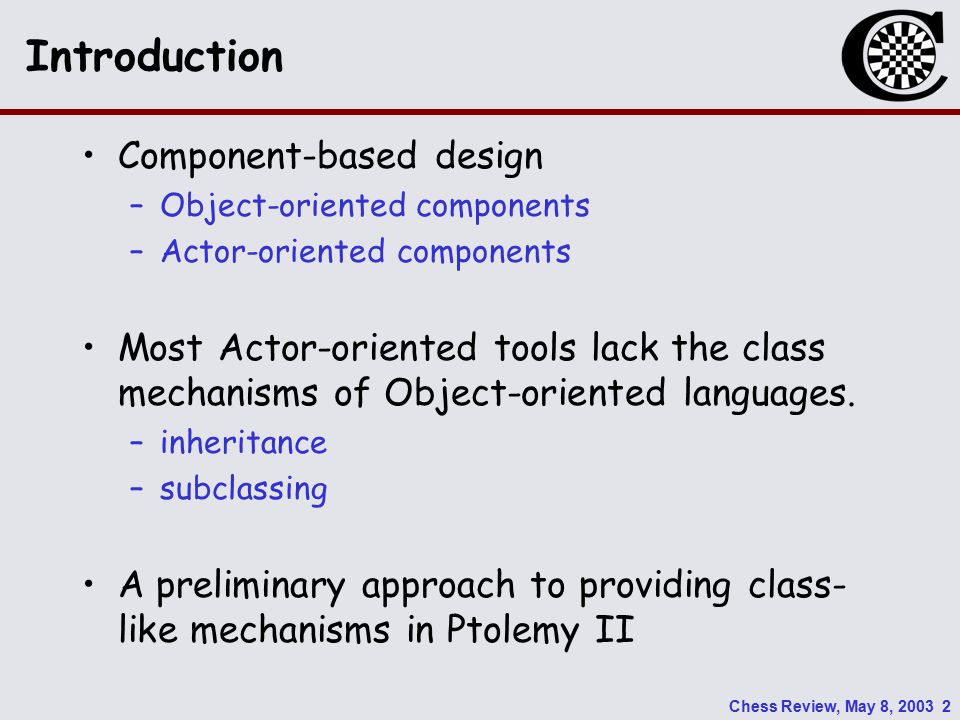 Introduction

• Component-based design
  – Object-oriented components
  – Actor-oriented components

• Most Actor-oriented tools lack the class mechanisms of Object-oriented languages.
  – inheritance
  – subclassing

• A preliminary approach to providing class-like mechanisms in Ptolemy II

Chess Review, May 8, 2003 2